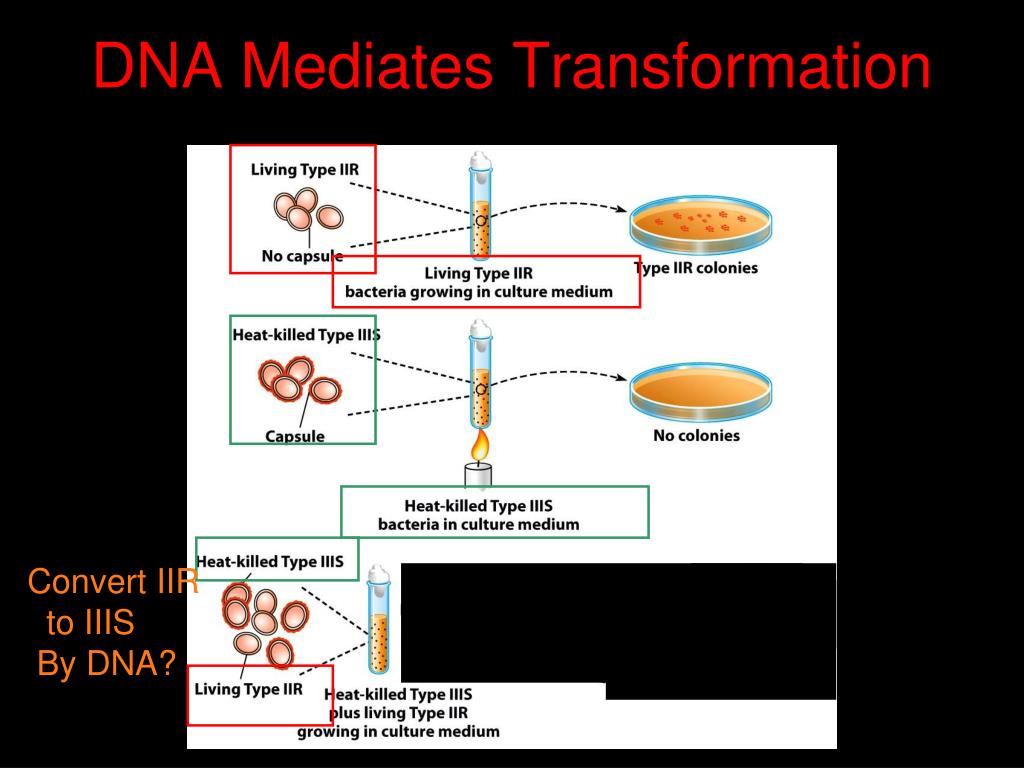 DNA Mediates Transformation

Living Type IIR

No capsule

Living Type IIR
bacteria growing in culture medium

Type IIR colonies

Heat-killed Type IIIS

Capsule

No colonies

Heat-killed Type IIIS
bacteria in culture medium

Heat-killed Type IIIS

Convert IIR to IIIS By DNA?

Living Type IIR

Heat-killed Type IIIS
plus living Type IIR
growing in culture medium